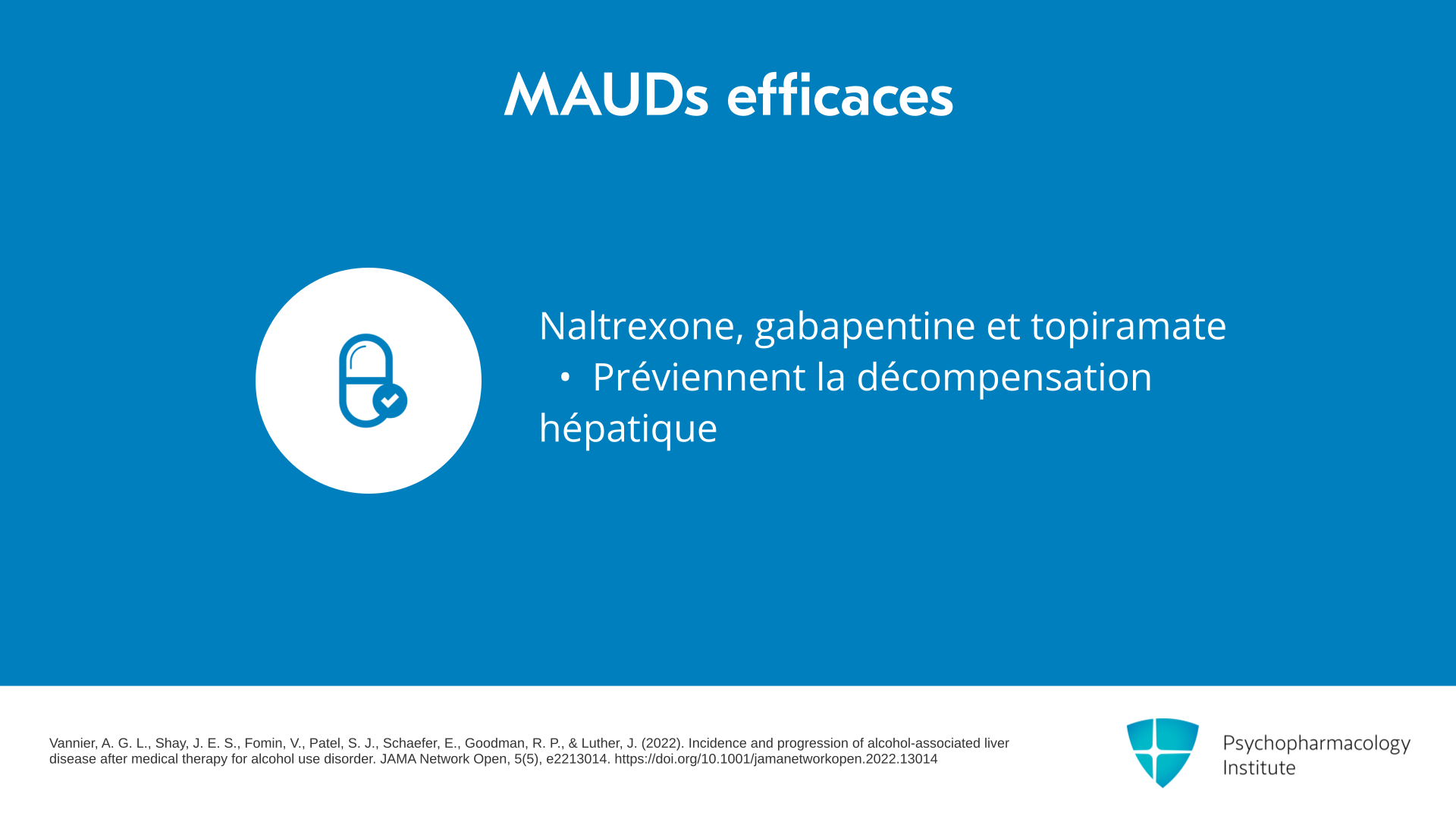 MAUDs efficaces

Naltrexone, gabapentine et topiramate
• Préviennent la décompensation hépatique

Vannier, A. G. L., Shay, J. E. S., Fomin, V., Patel, S. J., Schaefer, E., Goodman, R. P., & Luther, J. (2022). Incidence and progression of alcohol-associated liver disease after medical therapy for alcohol use disorder. JAMA Network Open, 5(5), e2213014. https://doi.org/10.1001/jamanetworkopen.2022.13014

Psychopharmacology Institute